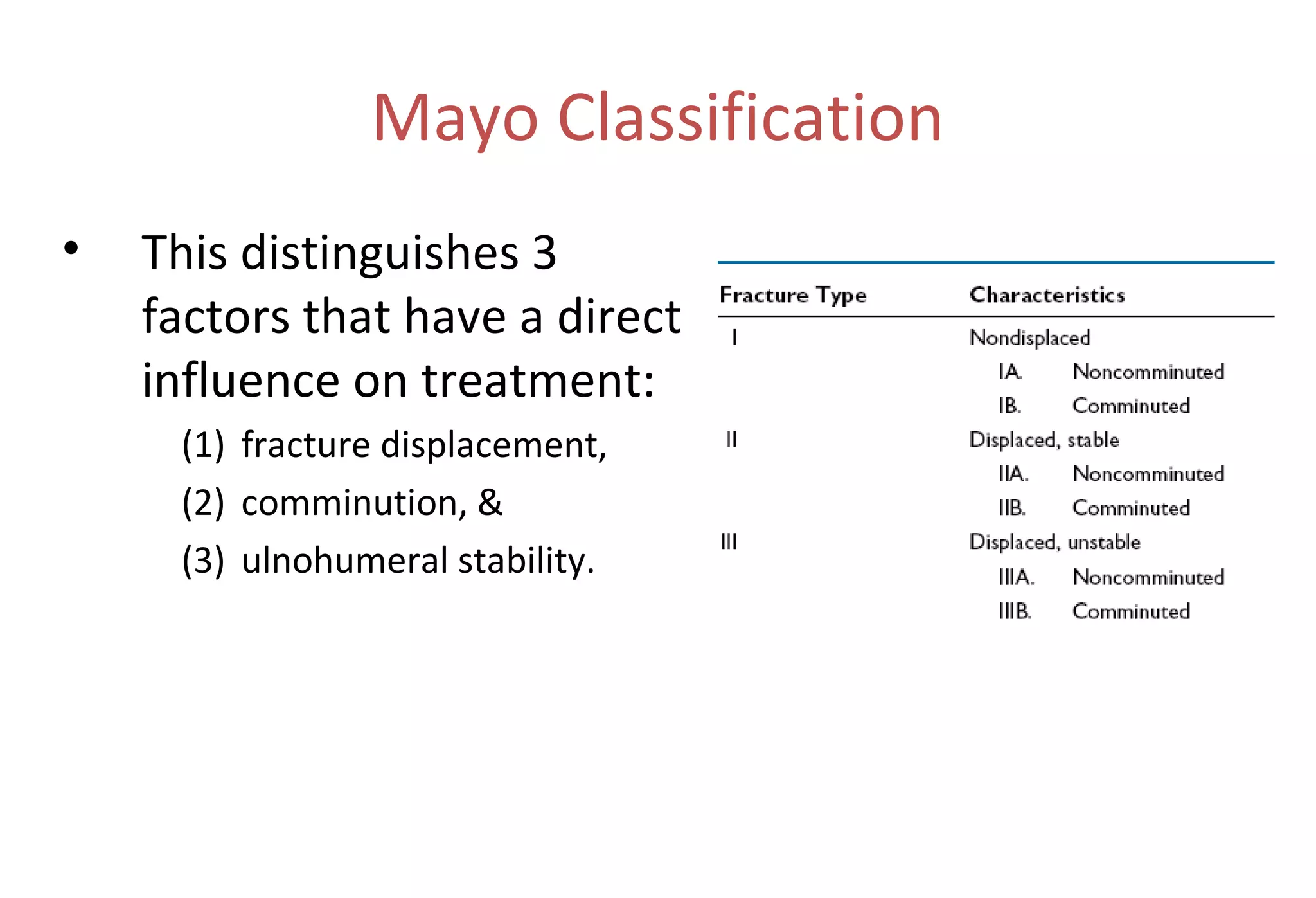 Mayo Classification

• This distinguishes 3 factors that have a direct influence on treatment:

(1) fracture displacement,

(2) comminution, &

(3) ulnohumeral stability.

| Fracture Type | Characteristics |
|---|---|
| I | Nondisplaced |
| | IA. Noncomminuted |
| | IB. Comminuted |
| II | Displaced, stable |
| | IIA. Noncomminuted |
| | IIB. Comminuted |
| III | Displaced, unstable |
| | IIIA. Noncomminuted |
| | IIIB. Comminuted |